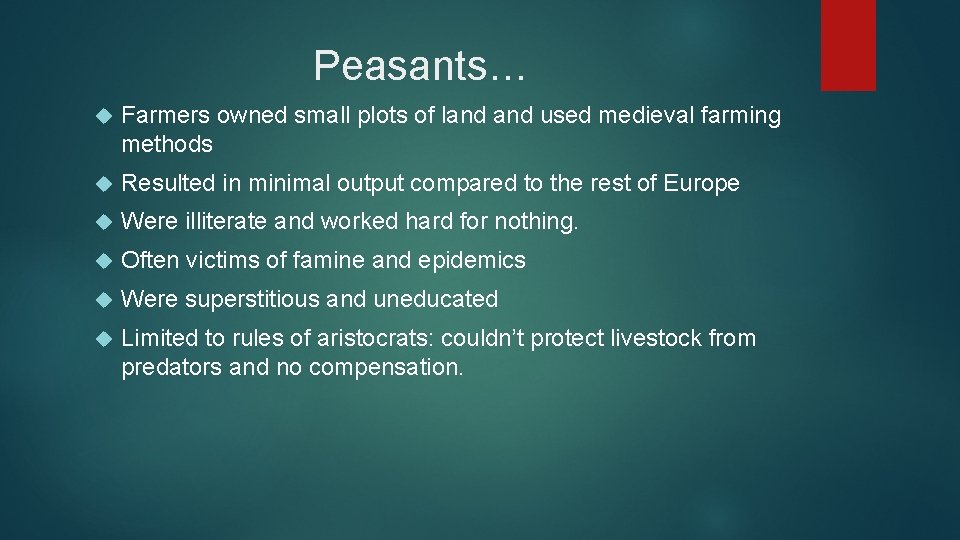 Peasants…

Farmers owned small plots of land and used medieval farming methods

Resulted in minimal output compared to the rest of Europe

Were illiterate and worked hard for nothing.

Often victims of famine and epidemics

Were superstitious and uneducated

Limited to rules of aristocrats: couldn’t protect livestock from predators and no compensation.